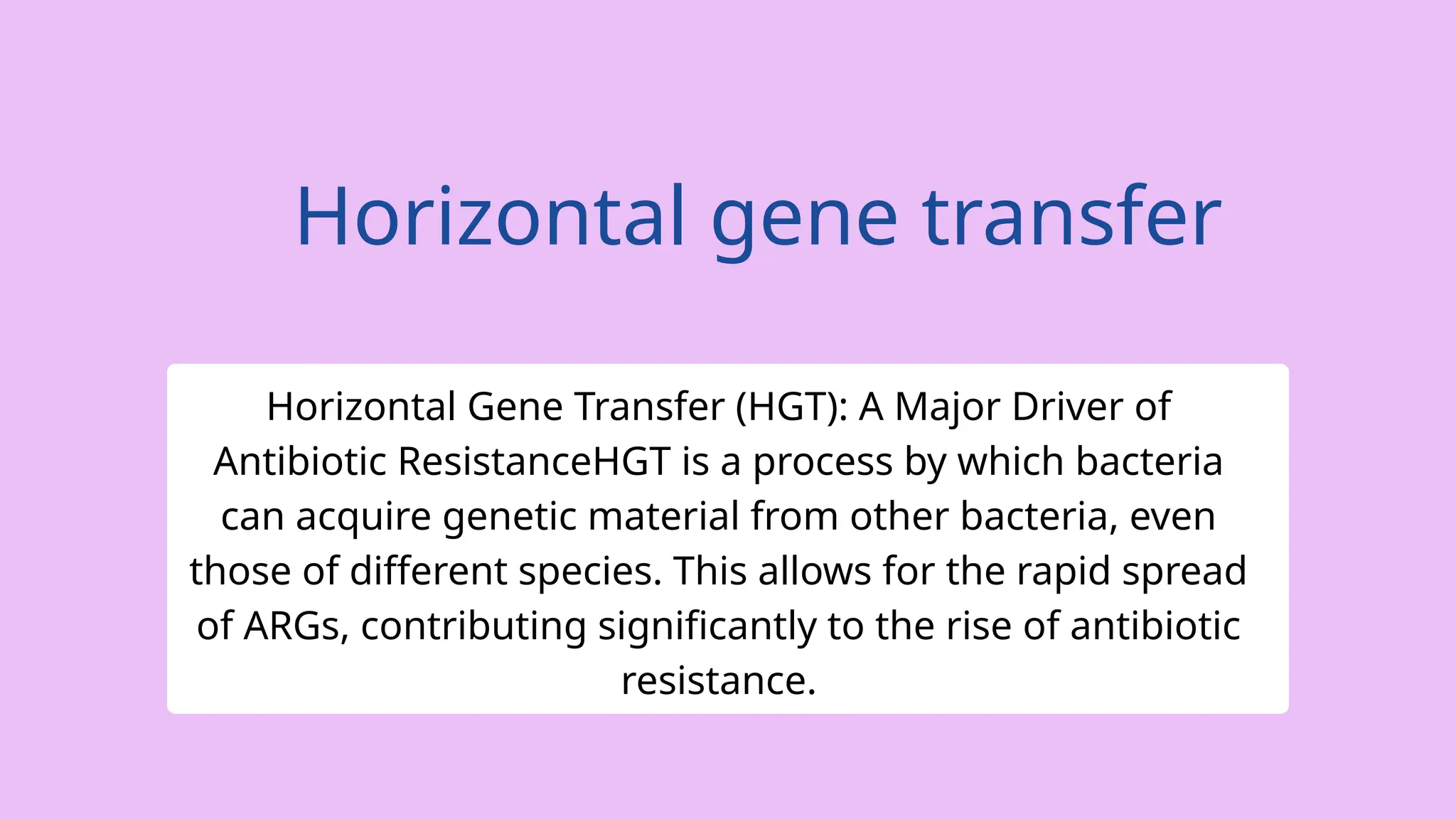 Horizontal gene transfer

Horizontal Gene Transfer (HGT): A Major Driver of Antibiotic ResistanceHGT is a process by which bacteria can acquire genetic material from other bacteria, even those of different species. This allows for the rapid spread of ARGs, contributing significantly to the rise of antibiotic resistance.